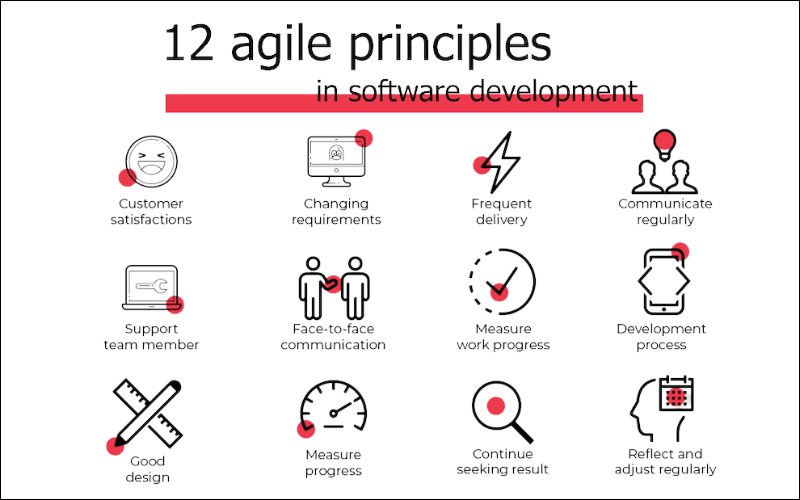 12 agile principles

in software development

Customer satisfactions

Changing requirements

Frequent delivery

Communicate regularly

Support team member

Face-to-face communication

Measure work progress

Development process

Good design

Measure progress

Continue seeking result

Reflect and adjust regularly